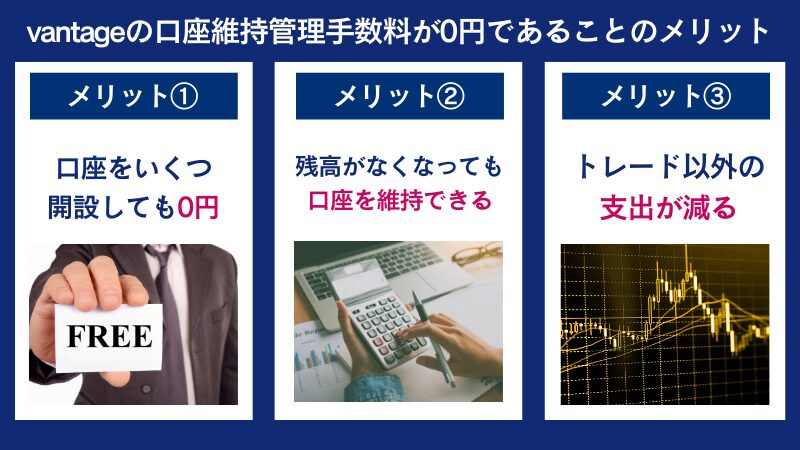 vantageの口座維持管理手数料が0円であることのメリット

メリット①

口座をいくつ開設しても0円

FREE

メリット②

残高がなくなっても口座を維持できる

メリット③

トレード以外の支出が減る